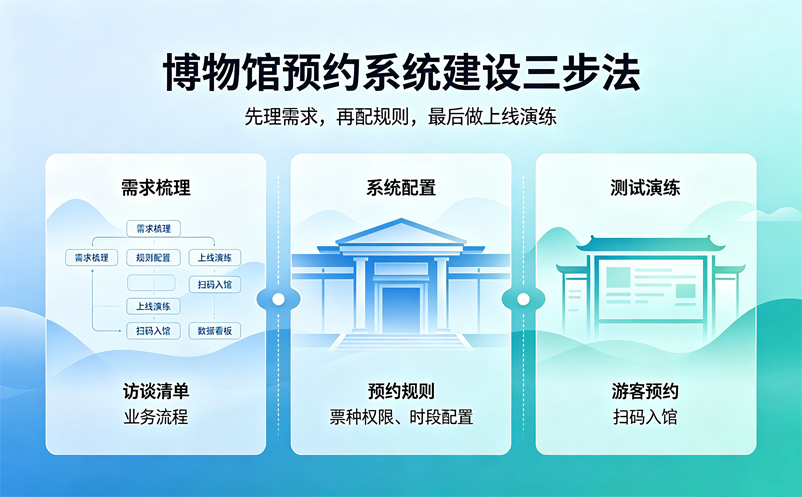 博物馆预约系统建设三步法

先理需求，再配规则，最后做上线演练

需求梳理

需求梳理

需求梳理

规则配置

上线演练

扫码入馆

上线演练

扫码入馆

数据看板

访谈清单

业务流程

系统配置

预约规则

票种权限、时段配置

测试演练

游客预约

扫码入馆